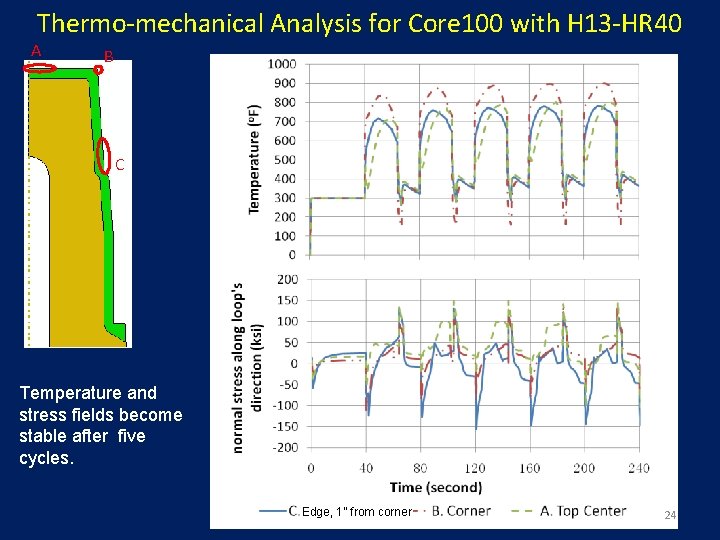 Thermo-mechanical Analysis for Core100 with H13-HR40

A
B
C

Temperature and stress fields become stable after five cycles.

Temperature (°F)
1000
900
800
700
600
500
400
300
200
100
0

normal stress along loop's direction (ksi)
200
150
100
50
0
-50
-100
-150
-200

0
40
80
120
160
200
240
Time (second)

C. Edge, 1" from corner
B. Corner
A. Top Center

24